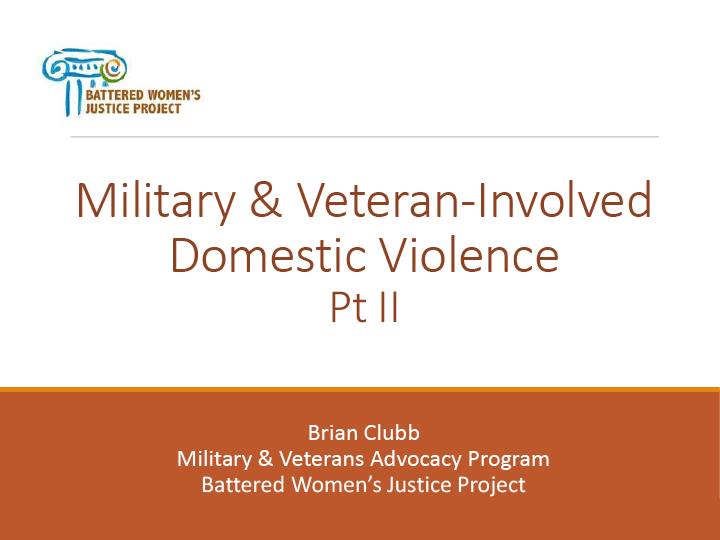 BATTERED WOMEN'S JUSTICE PROJECT

Military & Veteran-Involved Domestic Violence
Pt II

Brian Clubb
Military & Veterans Advocacy Program
Battered Women's Justice Project